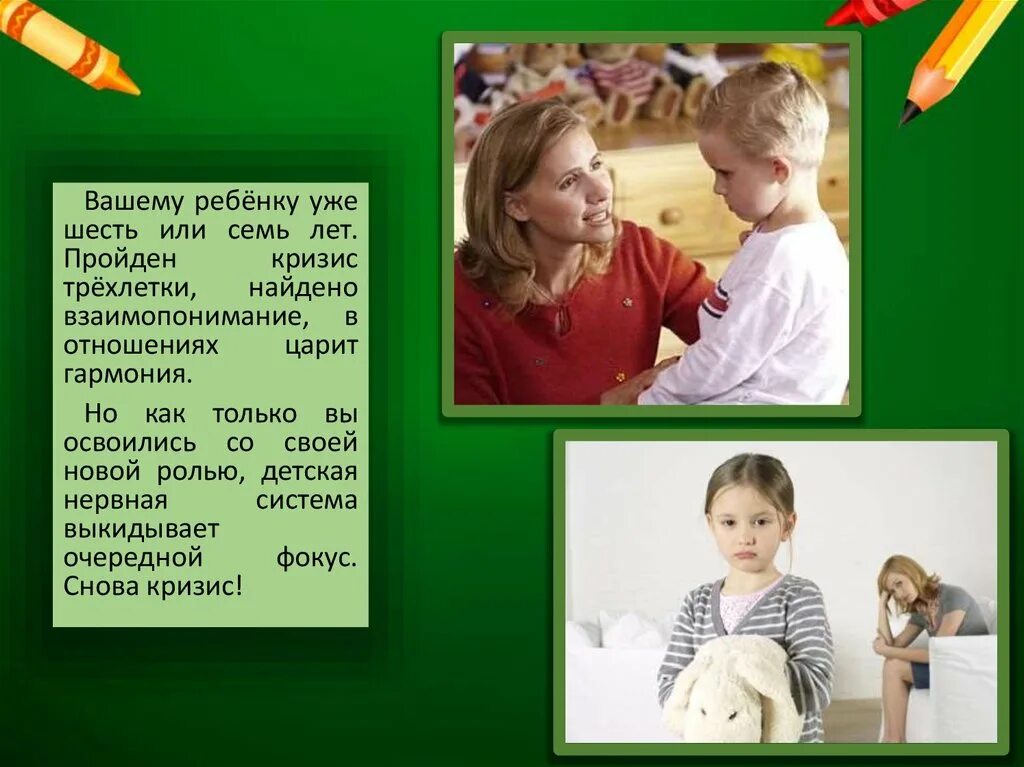 Вашему ребёнку уже шесть или семь лет. Пройден кризис трёхлетки, найдено взаимопонимание, в отношениях царит гармония.

Но как только вы освоились со своей новой ролью, детская нервная система выкидывает очередной фокус. Снова кризис!